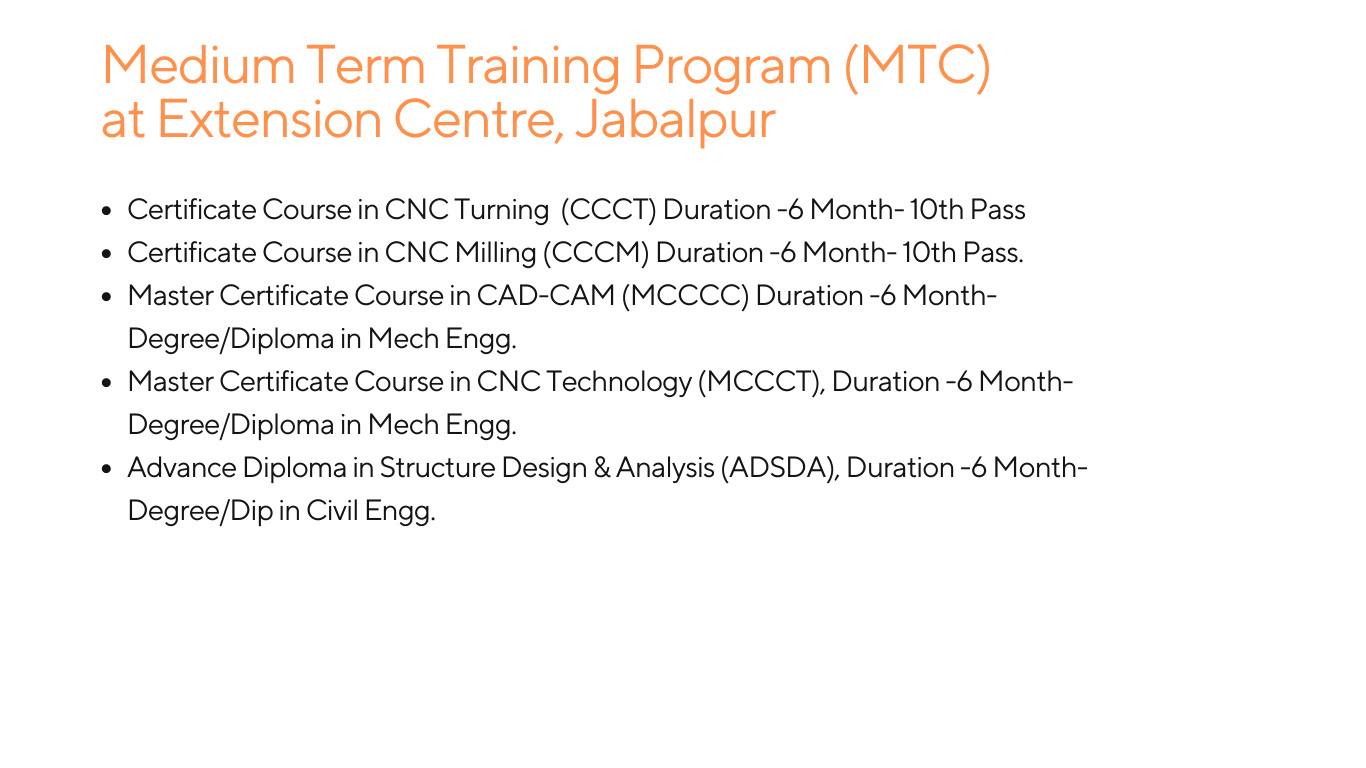 Medium Term Training Program (MTC) at Extension Centre, Jabalpur

- Certificate Course in CNC Turning (CCCT) Duration -6 Month- 10th Pass
- Certificate Course in CNC Milling (CCCM) Duration -6 Month- 10th Pass.
- Master Certificate Course in CAD-CAM (MCCCC) Duration -6 Month- Degree/Diploma in Mech Engg.
- Master Certificate Course in CNC Technology (MCCCT), Duration -6 Month- Degree/Diploma in Mech Engg.
- Advance Diploma in Structure Design & Analysis (ADSDA), Duration -6 Month- Degree/Dip in Civil Engg.